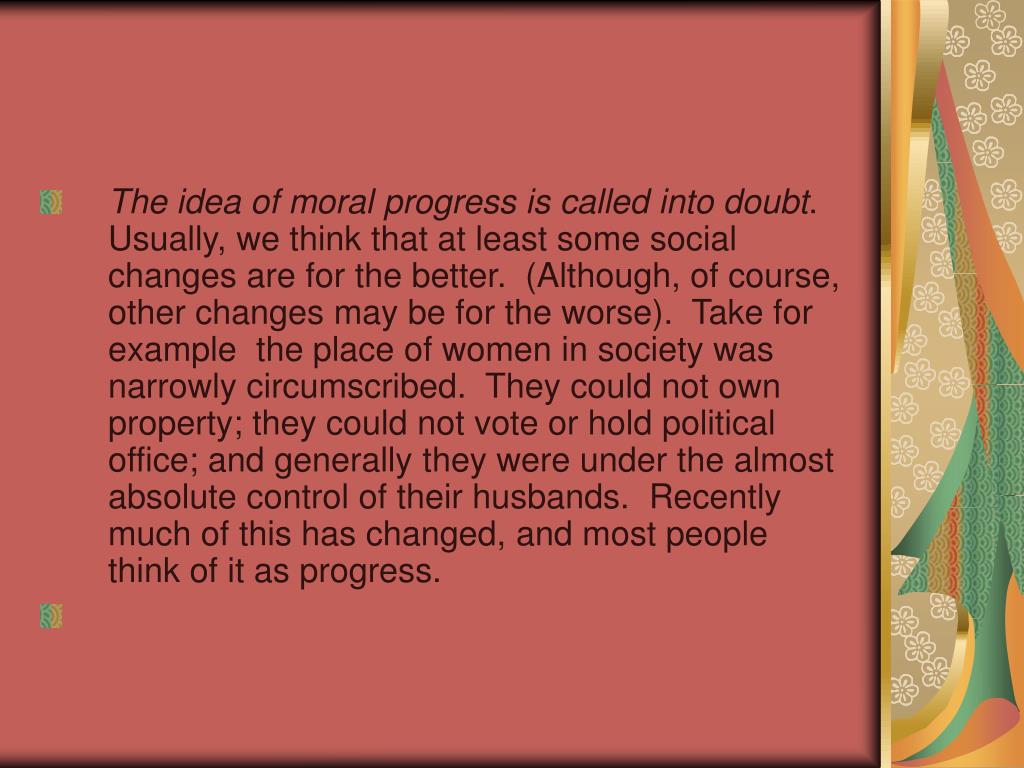 The idea of moral progress is called into doubt. Usually, we think that at least some social changes are for the better. (Although, of course, other changes may be for the worse). Take for example the place of women in society was narrowly circumscribed. They could not own property; they could not vote or hold political office; and generally they were under the almost absolute control of their husbands. Recently much of this has changed, and most people think of it as progress.